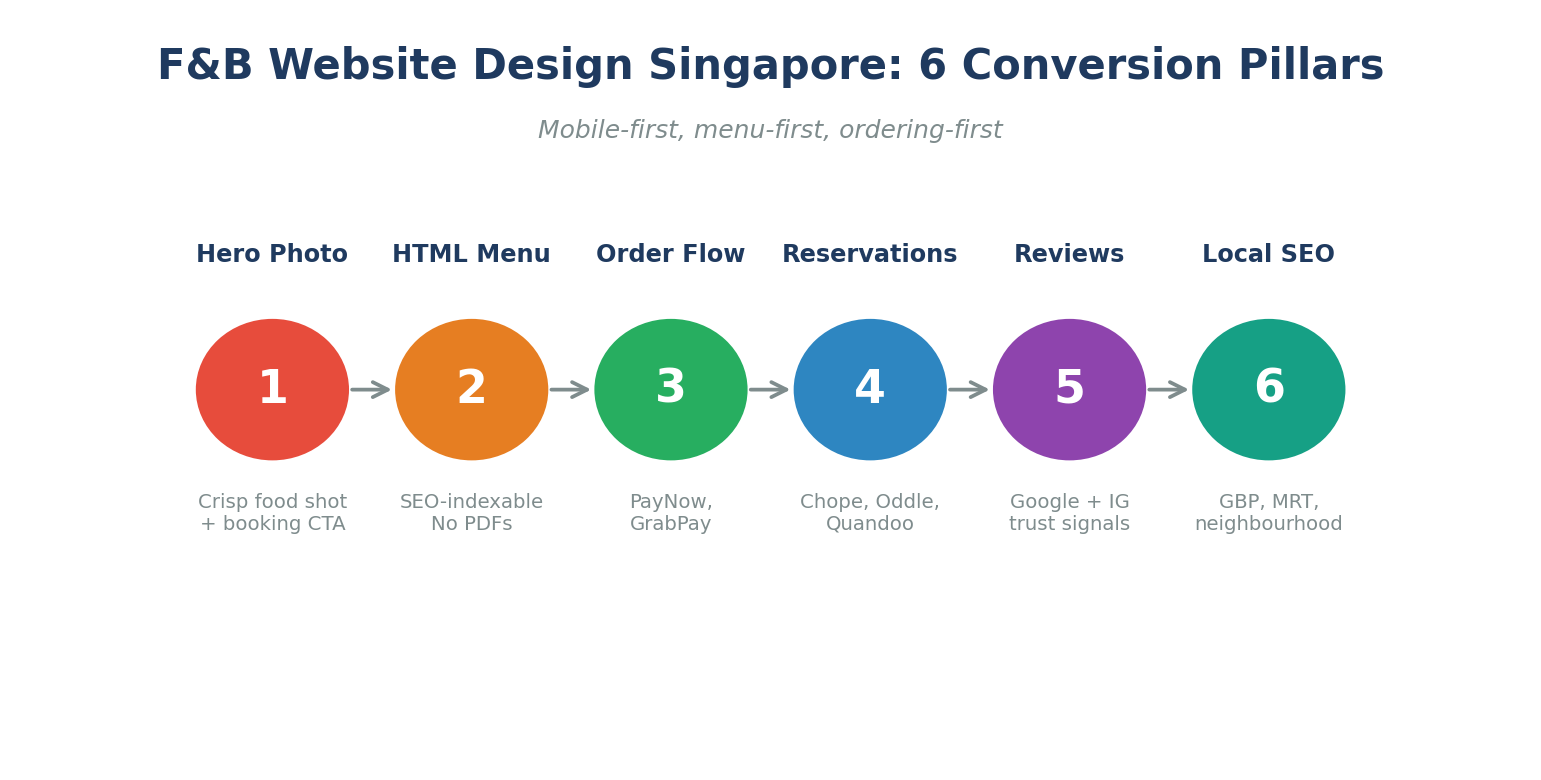 F&B Website Design Singapore: 6 Conversion Pillars

Mobile-first, menu-first, ordering-first

Hero Photo
1
Crisp food shot + booking CTA

HTML Menu
2
SEO-indexable No PDFs

Order Flow
3
PayNow, GrabPay

Reservations
4
Chope, Oddle, Quandoo

Reviews
5
Google + IG trust signals

Local SEO
6
GBP, MRT, neighbourhood